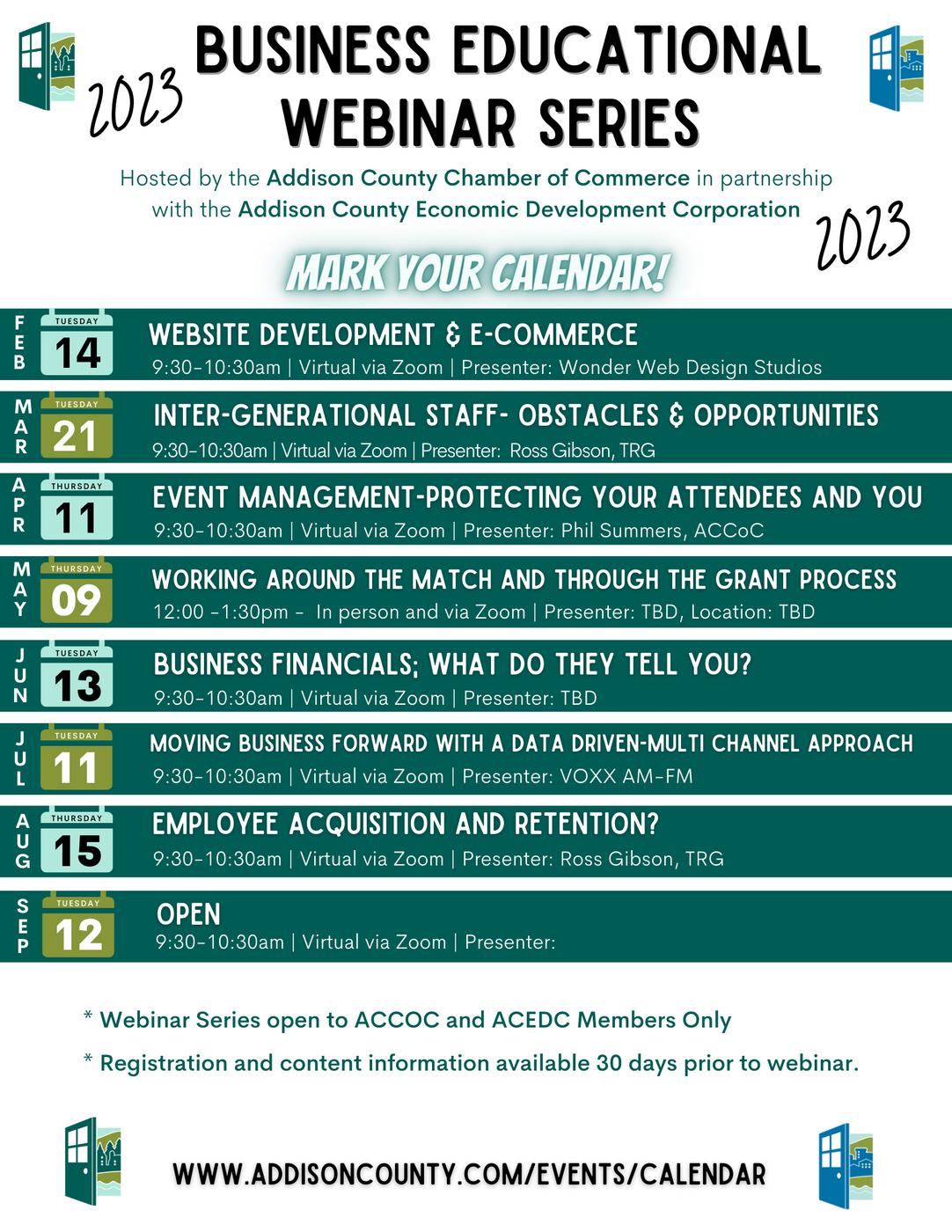 2023

BUSINESS EDUCATIONAL WEBINAR SERIES

Hosted by the Addison County Chamber of Commerce in partnership with the Addison County Economic Development Corporation

2023

MARK YOUR CALENDAR!

FEB TUESDAY 14 WEBSITE DEVELOPMENT & E-COMMERCE
9:30-10:30am | Virtual via Zoom | Presenter: Wonder Web Design Studios

MAR TUESDAY 21 INTER-GENERATIONAL STAFF- OBSTACLES & OPPORTUNITIES
9:30-10:30am | Virtual via Zoom | Presenter: Ross Gibson, TRG

APR THURSDAY 11 EVENT MANAGEMENT-PROTECTING YOUR ATTENDEES AND YOU
9:30-10:30am | Virtual via Zoom | Presenter: Phil Summers, ACCoC

MAY THURSDAY 09 WORKING AROUND THE MATCH AND THROUGH THE GRANT PROCESS
12:00 -1:30pm - In person and via Zoom | Presenter: TBD, Location: TBD

JUN TUESDAY 13 BUSINESS FINANCIALS; WHAT DO THEY TELL YOU?
9:30-10:30am | Virtual via Zoom | Presenter: TBD

JUL TUESDAY 11 MOVING BUSINESS FORWARD WITH A DATA DRIVEN-MULTI CHANNEL APPROACH
9:30-10:30am | Virtual via Zoom | Presenter: VOXX AM-FM

AUG THURSDAY 15 EMPLOYEE ACQUISITION AND RETENTION?
9:30-10:30am | Virtual via Zoom | Presenter: Ross Gibson, TRG

SEP TUESDAY 12 OPEN
9:30-10:30am | Virtual via Zoom | Presenter:

* Webinar Series open to ACCOC and ACEDC Members Only

* Registration and content information available 30 days prior to webinar.

WWW.ADDISONCOUNTY.COM/EVENTS/CALENDAR